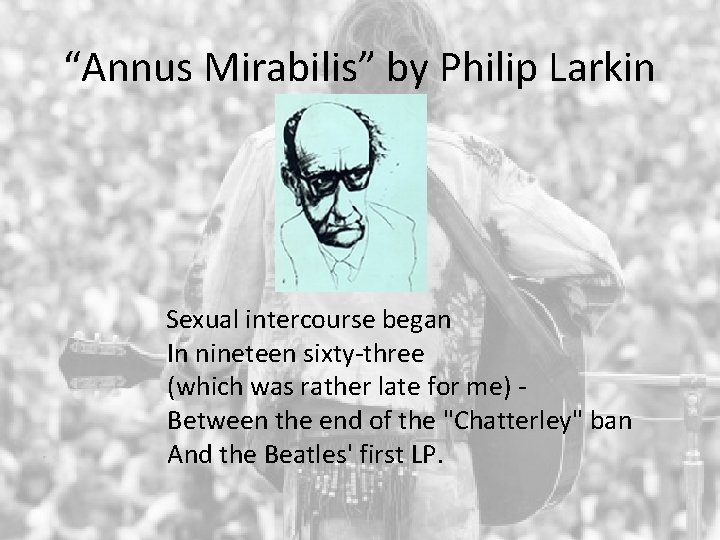 “Annus Mirabilis” by Philip Larkin

Sexual intercourse began
In nineteen sixty-three
(which was rather late for me) -
Between the end of the "Chatterley" ban
And the Beatles' first LP.